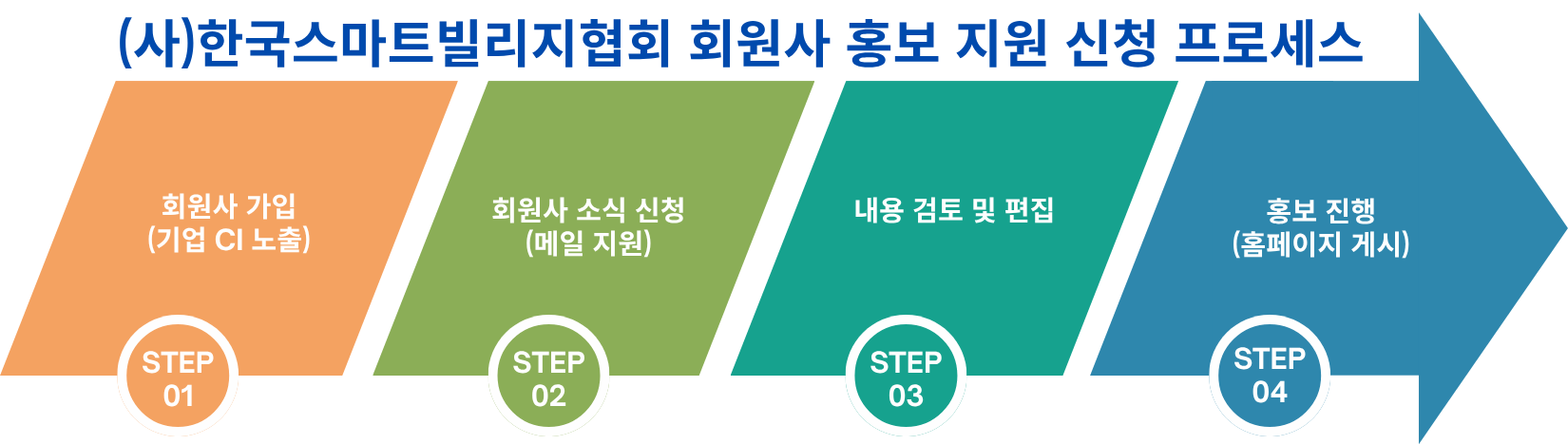 (사)한국스마트빌리지협회 회원사 홍보 지원 신청 프로세스

회원사 가입
(기업 CI 노출)

STEP
01

회원사 소식 신청
(메일 지원)

STEP
02

내용 검토 및 편집

STEP
03

홍보 진행
(홈페이지 게시)

STEP
04